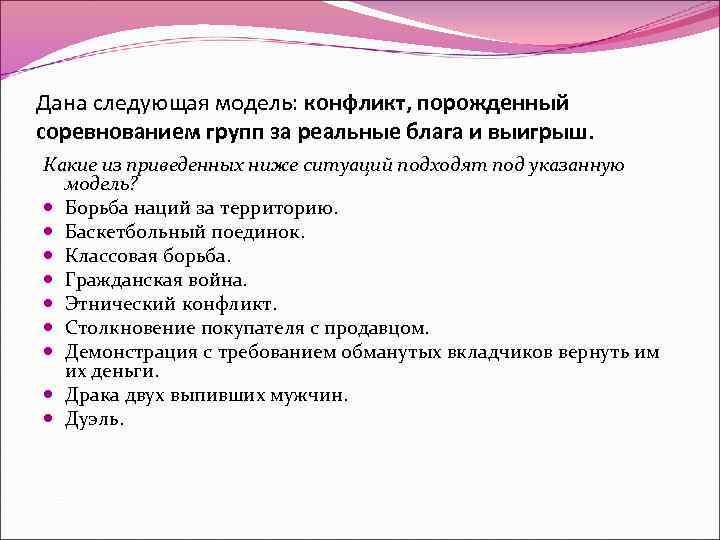 Дана следующая модель: конфликт, порожденный соревнованием групп за реальные блага и выигрыш.

Какие из приведенных ниже ситуаций подходят под указанную модель?

- Борьба наций за территорию.
- Баскетбольный поединок.
- Классовая борьба.
- Гражданская война.
- Этнический конфликт.
- Столкновение покупателя с продавцом.
- Демонстрация с требованием обманутых вкладчиков вернуть им их деньги.
- Драка двух выпивших мужчин.
- Дуэль.